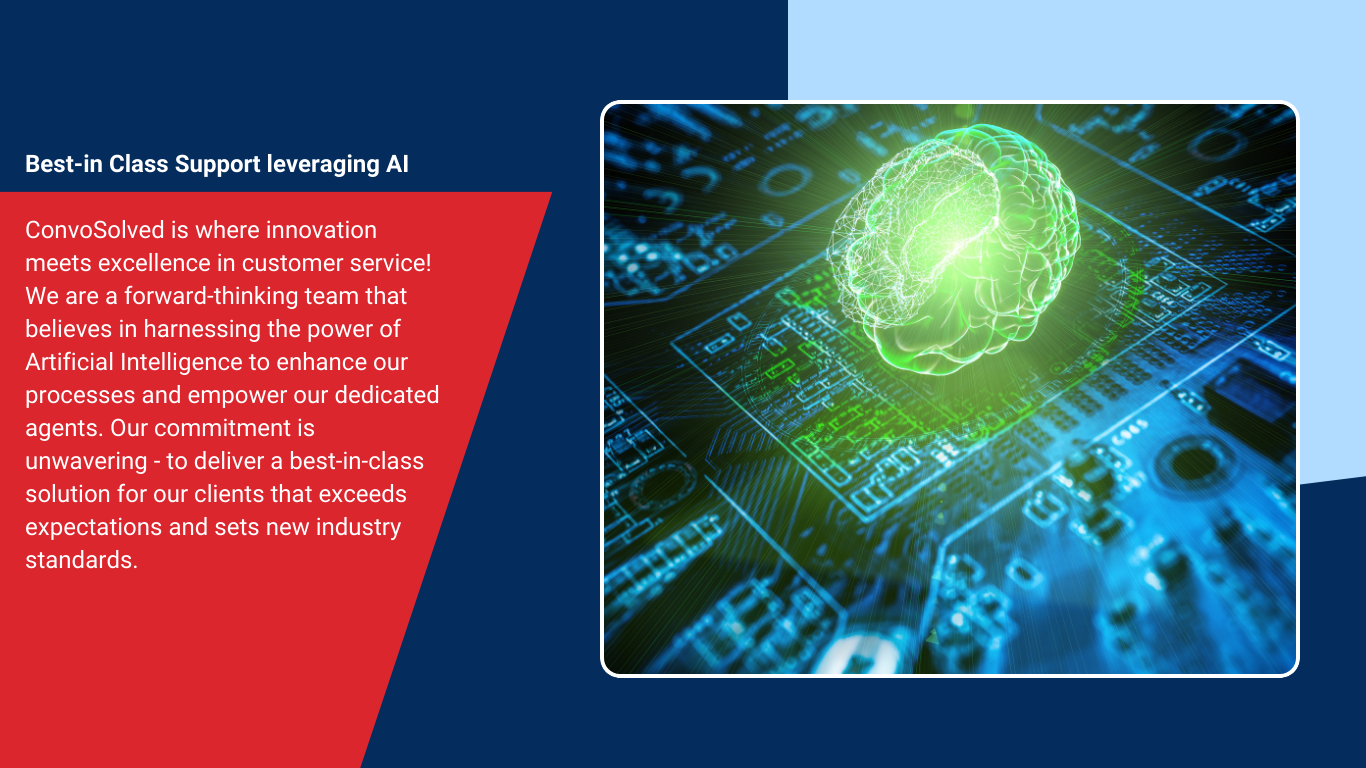 Best-in Class Support leveraging AI

ConvoSolved is where innovation meets excellence in customer service! We are a forward-thinking team that believes in harnessing the power of Artificial Intelligence to enhance our processes and empower our dedicated agents. Our commitment is unwavering - to deliver a best-in-class solution for our clients that exceeds expectations and sets new industry standards.